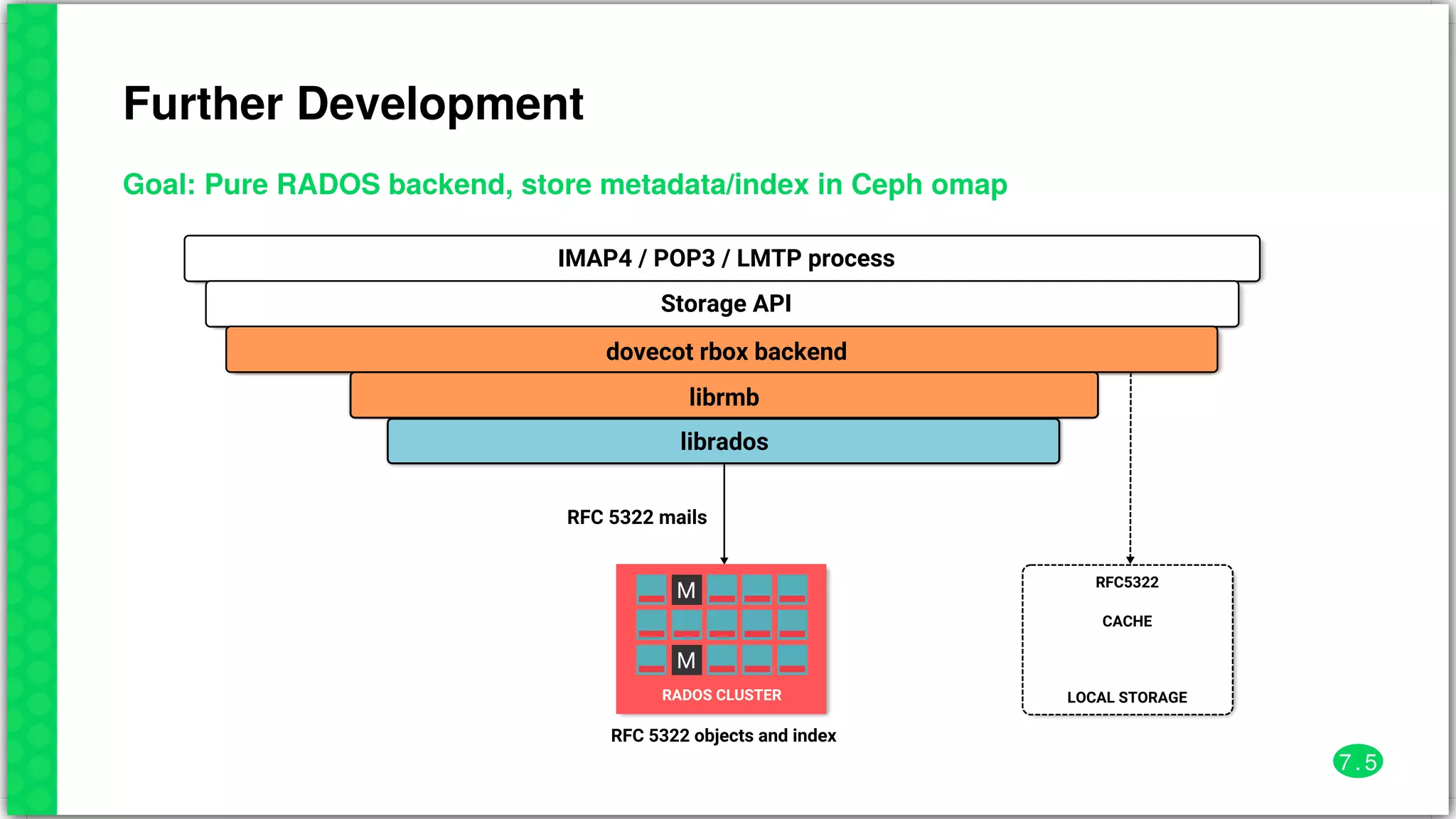 Further Development

Goal: Pure RADOS backend, store metadata/index in Ceph omap

IMAP4 / POP3 / LMTP process

Storage API

dovecot rbox backend

librmb

librados

RFC 5322 mails

M

M

RADOS CLUSTER

RFC 5322 objects and index

RFC5322

CACHE

LOCAL STORAGE

7.5